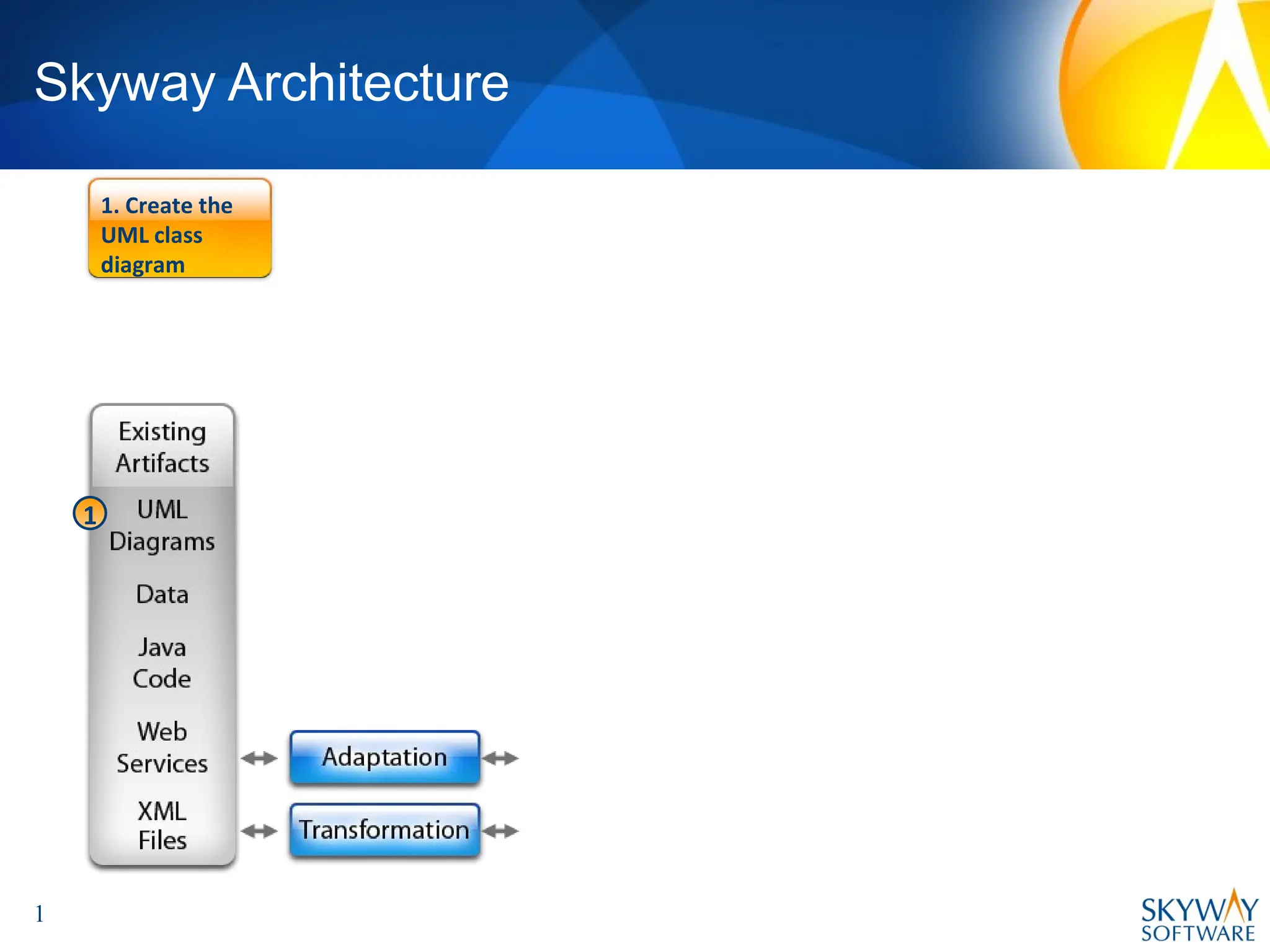 Skyway Architecture

1. Create the UML class diagram

Existing Artifacts

1

UML Diagrams

Data

Java Code

Web Services

XML Files

Adaptation

Transformation

1

SKYWAY SOFTWARE